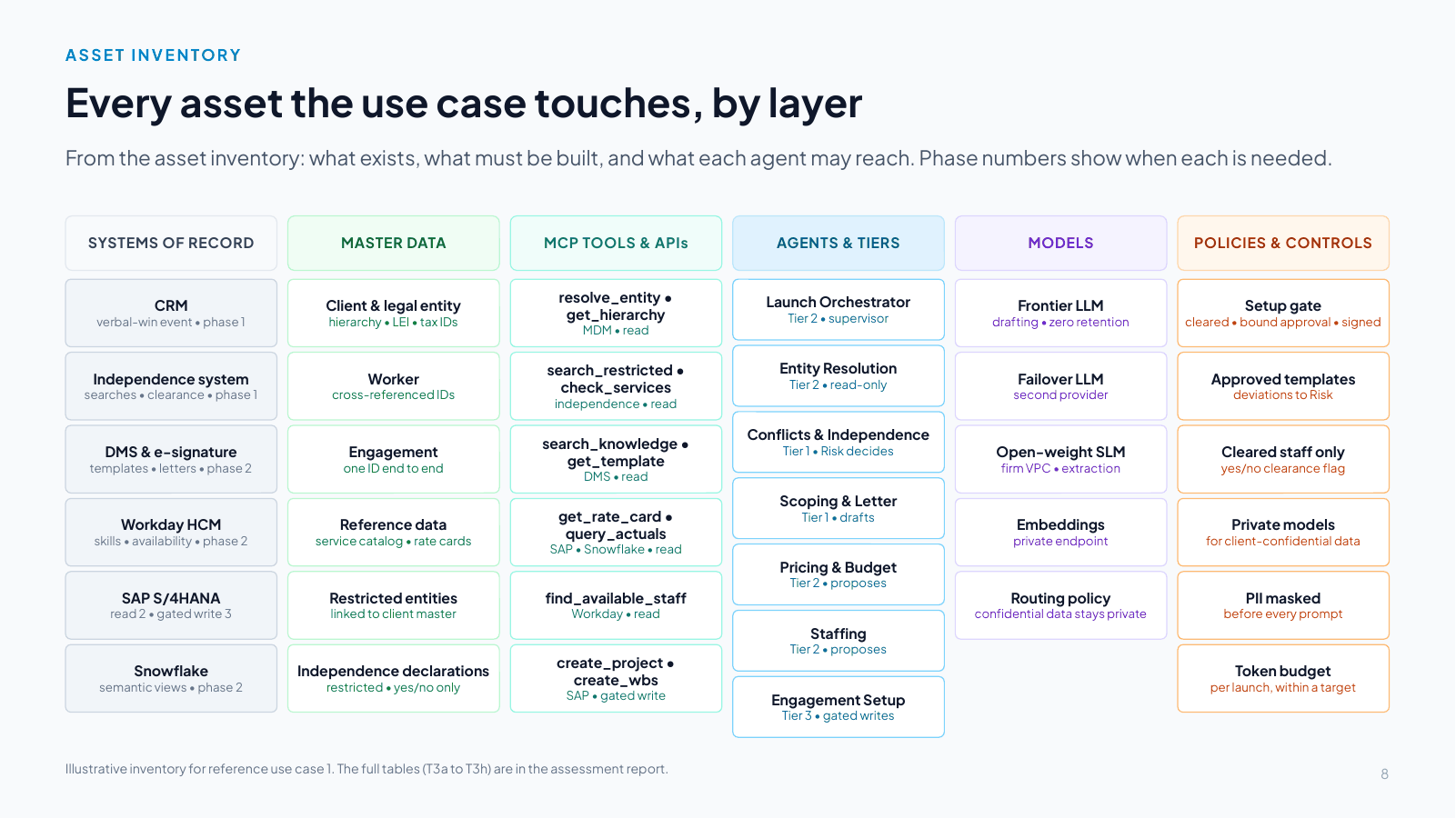 ASSET INVENTORY

Every asset the use case touches, by layer

From the asset inventory: what exists, what must be built, and what each agent may reach. Phase numbers show when each is needed.

SYSTEMS OF RECORD

CRM
verbal-win event • phase 1

Independence system
searches • clearance • phase 1

DMS & e-signature
templates • letters • phase 2

Workday HCM
skills • availability • phase 2

SAP S/4HANA
read 2 • gated write 3

Snowflake
semantic views • phase 2

MASTER DATA

Client & legal entity
hierarchy • LEI • tax IDs

Worker
cross-referenced IDs

Engagement
one ID end to end

Reference data
service catalog • rate cards

Restricted entities
linked to client master

Independence declarations
restricted • yes/no only

MCP TOOLS & APIs

resolve_entity • get_hierarchy
MDM • read

search_restricted • check_services
independence • read

search_knowledge • get_template
DMS • read

get_rate_card • query_actuals
SAP • Snowflake • read

find_available_staff
Workday • read

create_project • create_wbs
SAP • gated write

AGENTS & TIERS

Launch Orchestrator
Tier 2 • supervisor

Entity Resolution
Tier 2 • read-only

Conflicts & Independence
Tier 1 • Risk decides

Scoping & Letter
Tier 1 • drafts

Pricing & Budget
Tier 2 • proposes

Staffing
Tier 2 • proposes

Engagement Setup
Tier 3 • gated writes

MODELS

Frontier LLM
drafting • zero retention

Failover LLM
second provider

Open-weight SLM
firm VPC • extraction

Embeddings
private endpoint

Routing policy
confidential data stays private

POLICIES & CONTROLS

Setup gate
cleared • bound approval • signed

Approved templates
deviations to Risk

Cleared staff only
yes/no clearance flag

Private models
for client-confidential data

PII masked
before every prompt

Token budget
per launch, within a target

Illustrative inventory for reference use case 1. The full tables (T3a to T3h) are in the assessment report.

8